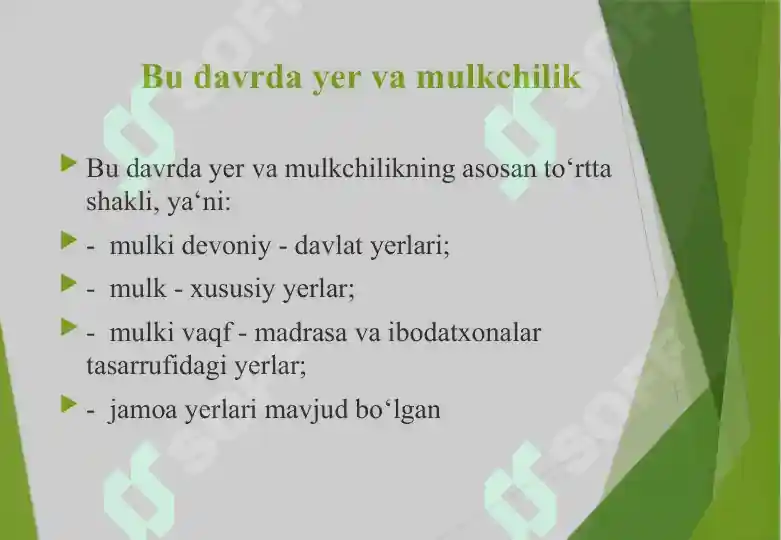 Bu davrda yer va mulkchilik

Bu davrda yer va mulkchilikning asosan to‘rtta shakli, ya‘ni:

- mulki devoniy - davlat yerlari;

- mulk - xususiy yerlar;

- mulki vaqf - madrasa va ibodatxonalar tasarrufidagi yerlar;

- jamoa yerlari mavjud bo‘lgan